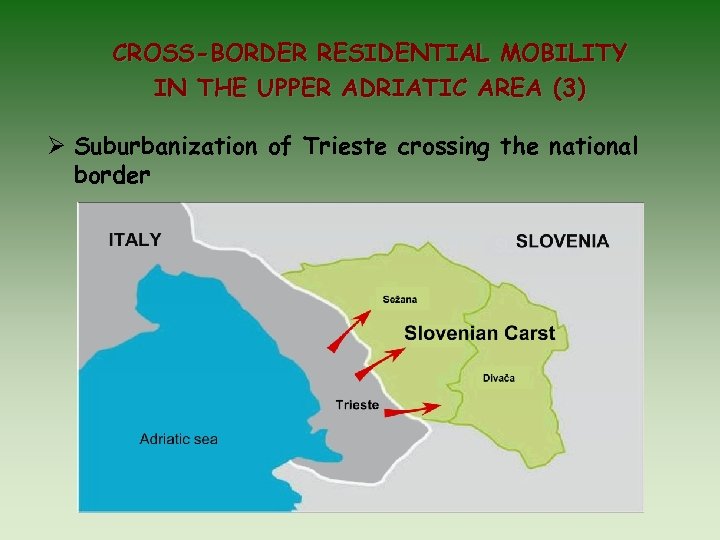 CROSS-BORDER RESIDENTIAL MOBILITY IN THE UPPER ADRIATIC AREA (3)

➢ Suburbanization of Trieste crossing the national border

ITALY

SLOVENIA

Sežana

Slovenian Carst

Divača

Trieste

Adriatic sea